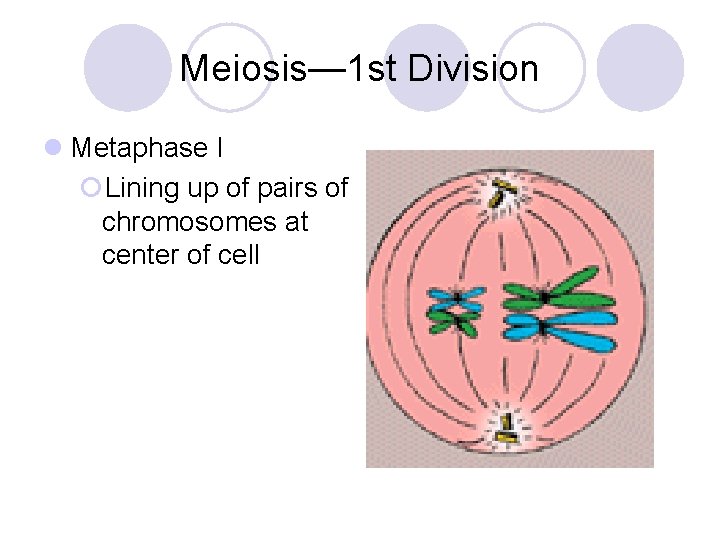 Meiosis—1st Division

Metaphase I

Lining up of pairs of chromosomes at center of cell